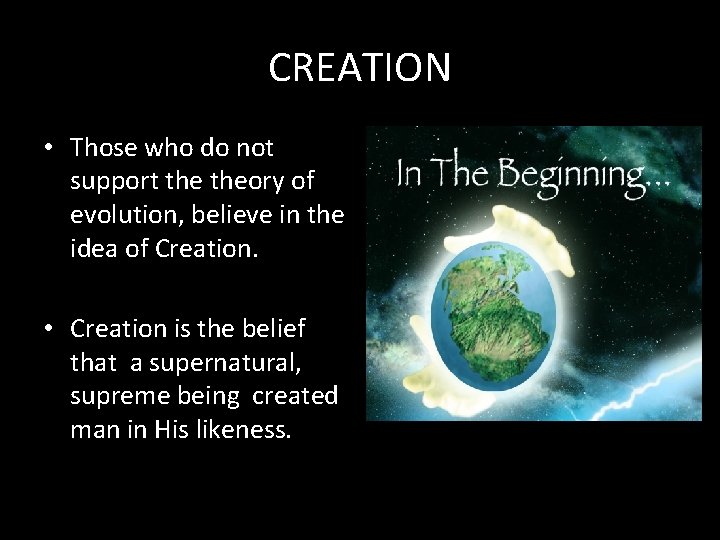 CREATION

• Those who do not support the theory of evolution, believe in the idea of Creation.

• Creation is the belief that a supernatural, supreme being created man in His likeness.

In The Beginning...